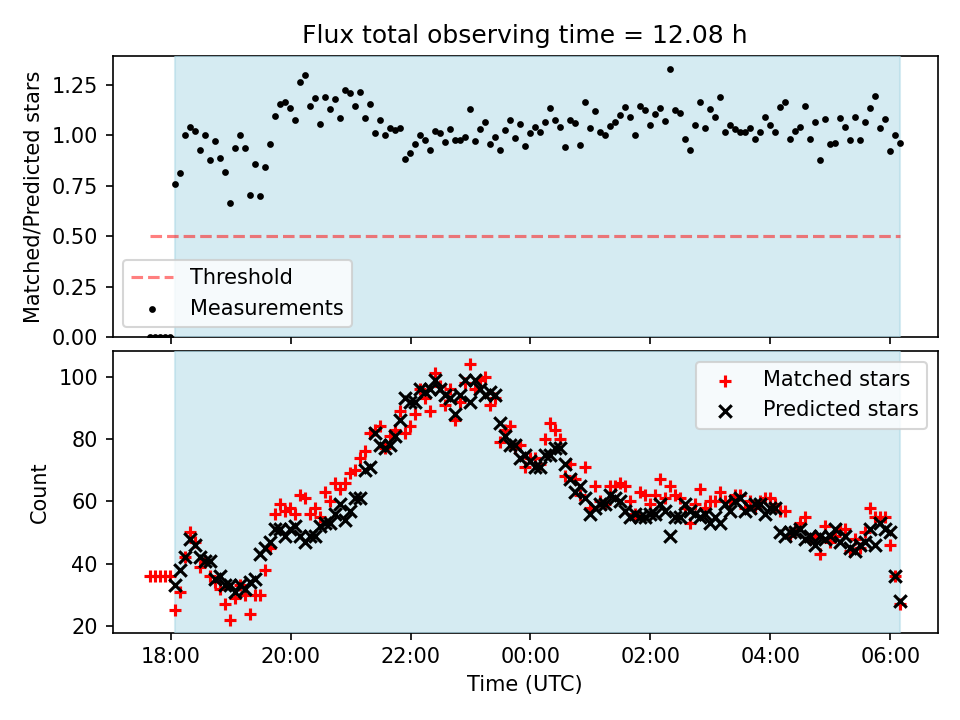 Flux total observing time = 12.08 h

Matched/Predicted stars

1.25
1.00
0.75
0.50
0.25
0.00

Threshold
Measurements

Count

100
80
60
40
20

Matched stars
Predicted stars

18:00
20:00
22:00
00:00
02:00
04:00
06:00

Time (UTC)